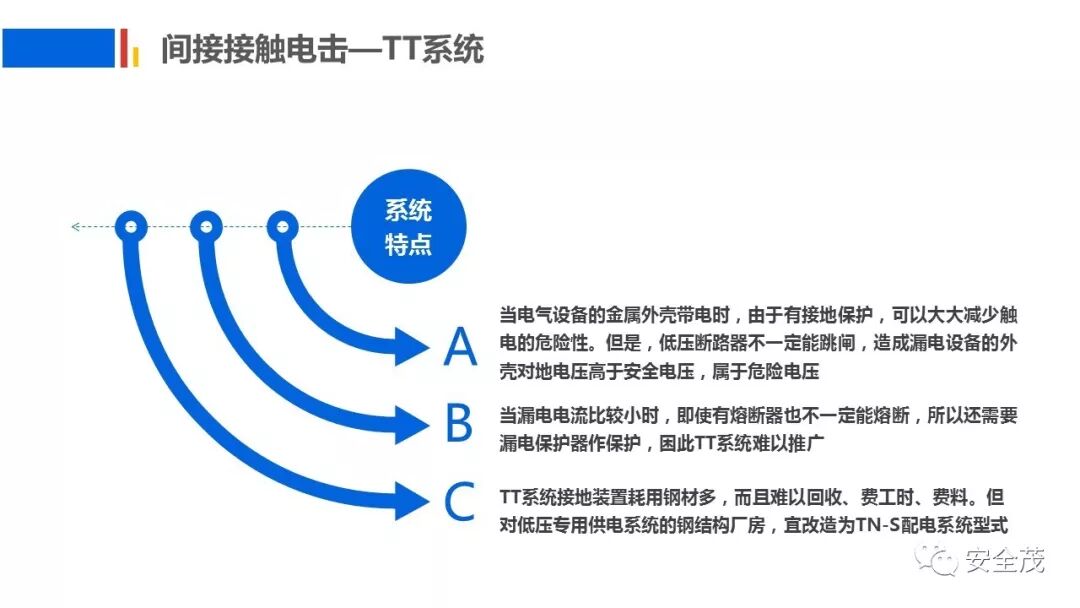 间接接触电击—TT系统

系统特点

A
当电气设备的金属外壳带电时，由于有接地保护，可以大大减少触电的危险性。但是，低压断路器不一定能跳闸，造成漏电设备的外壳对地电压高于安全电压，属于危险电压

B
当漏电电流比较小时，即使有熔断器也不一定能熔断，所以还需要漏电保护器作保护，困此TT系统难以推广

C
TT系统接地装置耗用钢材多，而且难以回收、费工时、费料。但对低压专用供电系统的钢结构厂房，宜改造为TN-S配电系统型式

安全茂